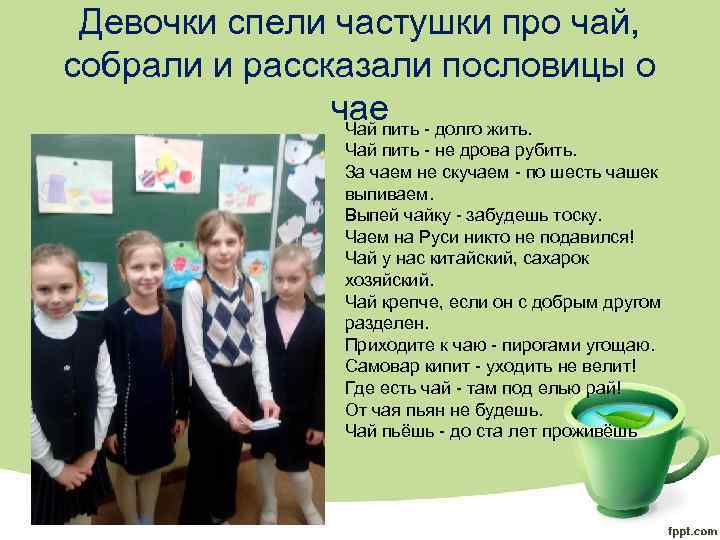 Девочки спели частушки про чай, собрали и рассказали пословицы о чае

Чай пить - долго жить.
Чай пить - не дрова рубить.
За чаем не скучаем - по шесть чашек выпиваем.
Выпей чайку - забудешь тоску.
Чаем на Руси никто не подавился!
Чай у нас китайский, сахарок хозяйский.
Чай крепче, если он с добрым другом разделен.
Приходите к чаю - пирогами угощаю.
Самовар кипит - уходить не велит!
Где есть чай - там под елью рай!
От чая пьян не будешь.
Чай пьёшь - до ста лет проживёшь

fppt.com